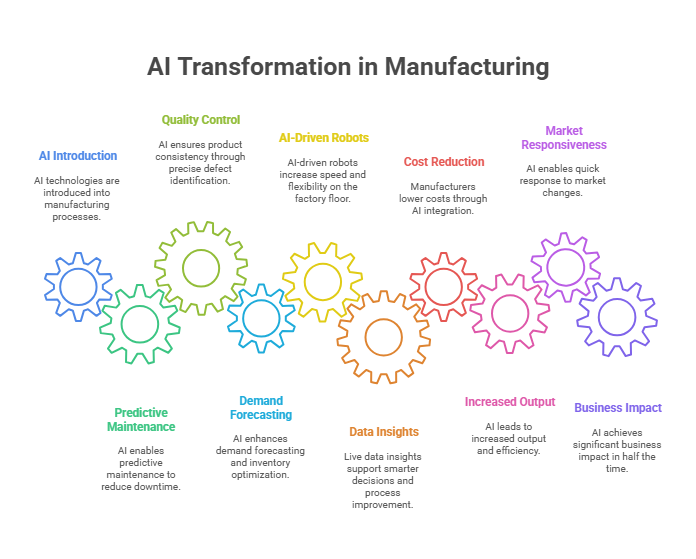 AI Transformation in Manufacturing

AI Introduction

AI technologies are introduced into manufacturing processes.

Quality Control

AI ensures product consistency through precise defect identification.

AI-Driven Robots

AI-driven robots increase speed and flexibility on the factory floor.

Cost Reduction

Manufacturers lower costs through AI integration.

Market Responsiveness

AI enables quick response to market changes.

Predictive Maintenance

AI enables predictive maintenance to reduce downtime.

Demand Forecasting

AI enhances demand forecasting and inventory optimization.

Data Insights

Live data insights support smarter decisions and process improvement.

Increased Output

AI leads to increased output and efficiency.

Business Impact

AI achieves significant business impact in half the time.